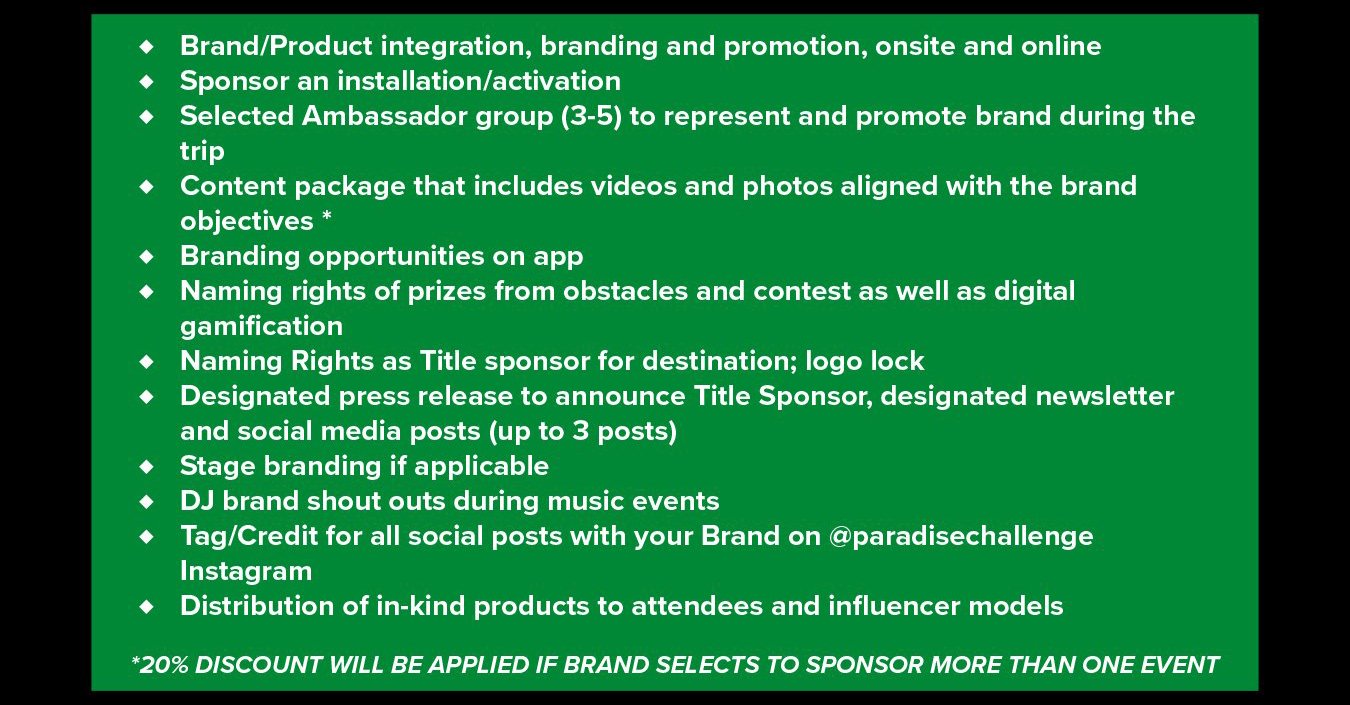 ◆ Brand/Product integration, branding and promotion, onsite and online
◆ Sponsor an installation/activation
◆ Selected Ambassador group (3-5) to represent and promote brand during the trip
◆ Content package that includes videos and photos aligned with the brand objectives *
◆ Branding opportunities on app
◆ Naming rights of prizes from obstacles and contest as well as digital gamification
◆ Naming Rights as Title sponsor for destination; logo lock
◆ Designated press release to announce Title Sponsor, designated newsletter and social media posts (up to 3 posts)
◆ Stage branding if applicable
◆ DJ brand shout outs during music events
◆ Tag/Credit for all social posts with your Brand on @paradisechallenge Instagram
◆ Distribution of in-kind products to attendees and influencer models

*20% DISCOUNT WILL BE APPLIED IF BRAND SELECTS TO SPONSOR MORE THAN ONE EVENT